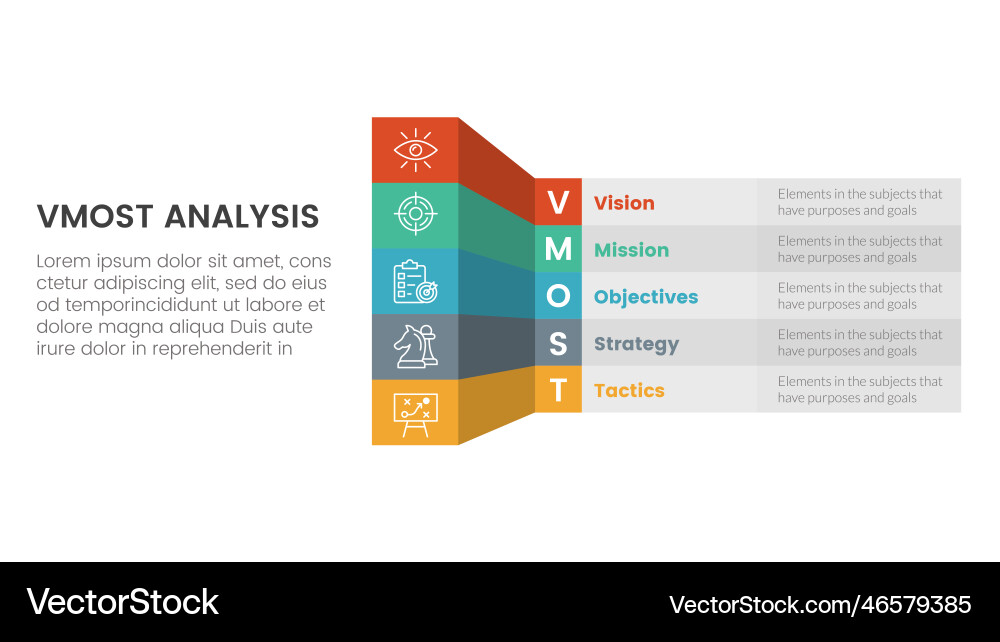 VMOST ANALYSIS

Lorem ipsum dolor sit amet, cons ctetur adipiscing elit, sed do eius od temporincididunt ut labore et dolore magna aliqua Duis aute irure dolor in reprehenderit in

V Vision Elements in the subjects that have purposes and goals

M Mission Elements in the subjects that have purposes and goals

O Objectives Elements in the subjects that have purposes and goals

S Strategy Elements in the subjects that have purposes and goals

T Tactics Elements in the subjects that have purposes and goals

VectorStock

VectorStock.com/46579385